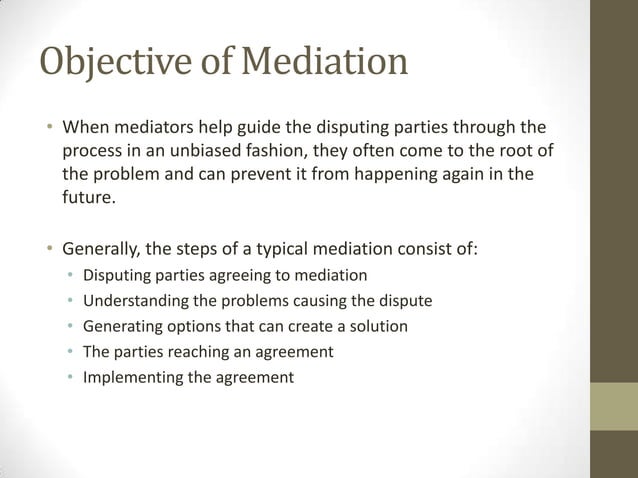 Objective of Mediation

• When mediators help guide the disputing parties through the process in an unbiased fashion, they often come to the root of the problem and can prevent it from happening again in the future.

• Generally, the steps of a typical mediation consist of:
  • Disputing parties agreeing to mediation
  • Understanding the problems causing the dispute
  • Generating options that can create a solution
  • The parties reaching an agreement
  • Implementing the agreement